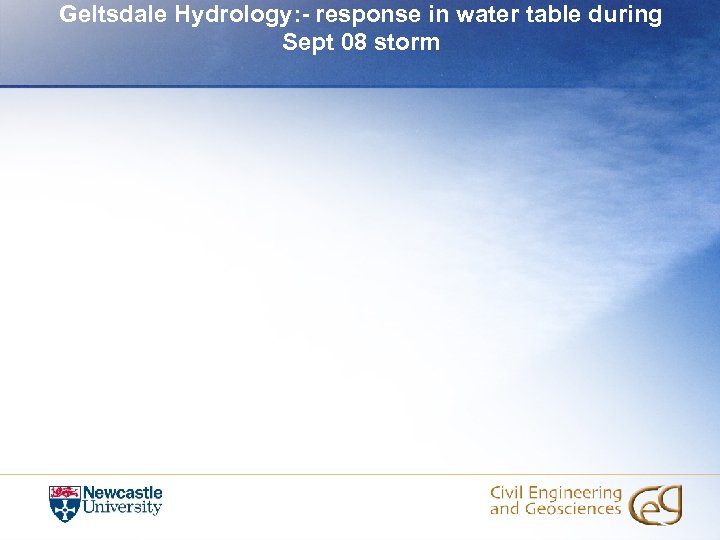 Geltsdale Hydrology:- response in water table during Sept 08 storm

Newcastle University

Civil Engineering and Geosciences